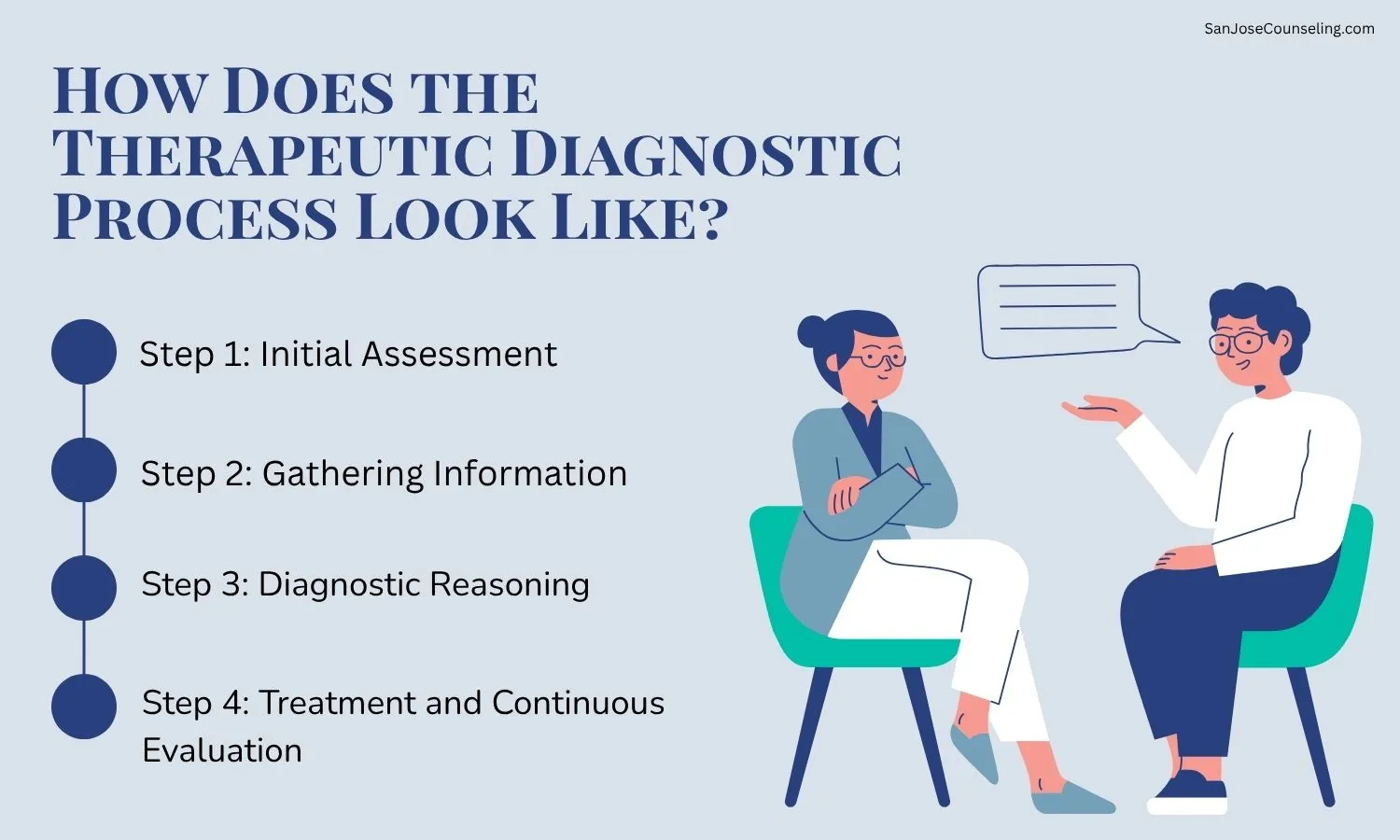 SanJoseCounseling.com

How Does the Therapeutic Diagnostic Process Look Like?

Step 1: Initial Assessment

Step 2: Gathering Information

Step 3: Diagnostic Reasoning

Step 4: Treatment and Continuous Evaluation